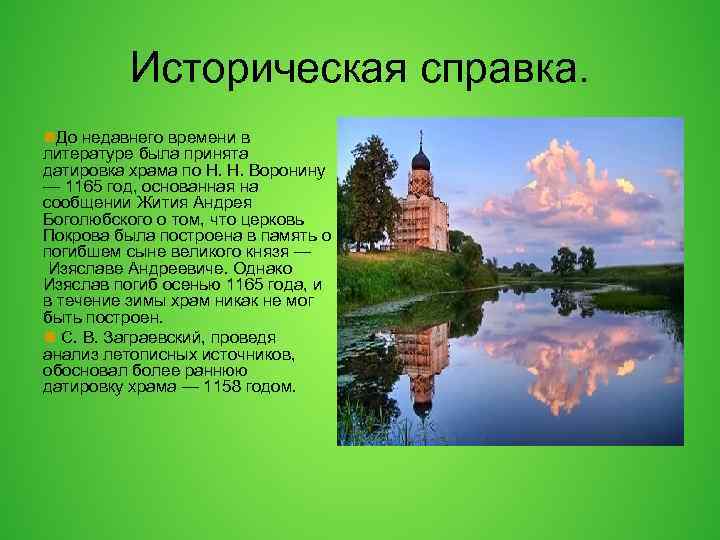 Историческая справка.

До недавнего времени в литературе была принята датировка храма по Н. Н. Воронину — 1165 год, основанная на сообщении Жития Андрея Боголюбского о том, что церковь Покрова была построена в память о погибшем сыне великого князя — Изяславе Андреевиче. Однако Изяслав погиб осенью 1165 года, и в течение зимы храм никак не мог быть построен.

С. В. Заграевский, проведя анализ летописных источников, обосновал более раннюю датировку храма — 1158 годом.